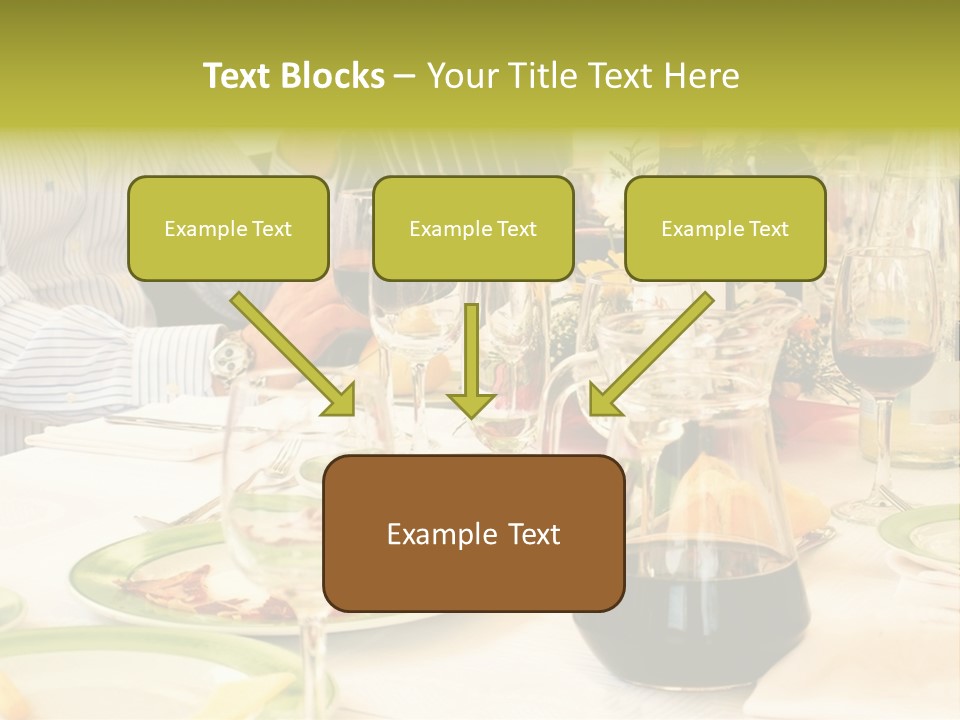 Text Blocks – Your Title Text Here

Example Text

Example Text

Example Text

Example Text